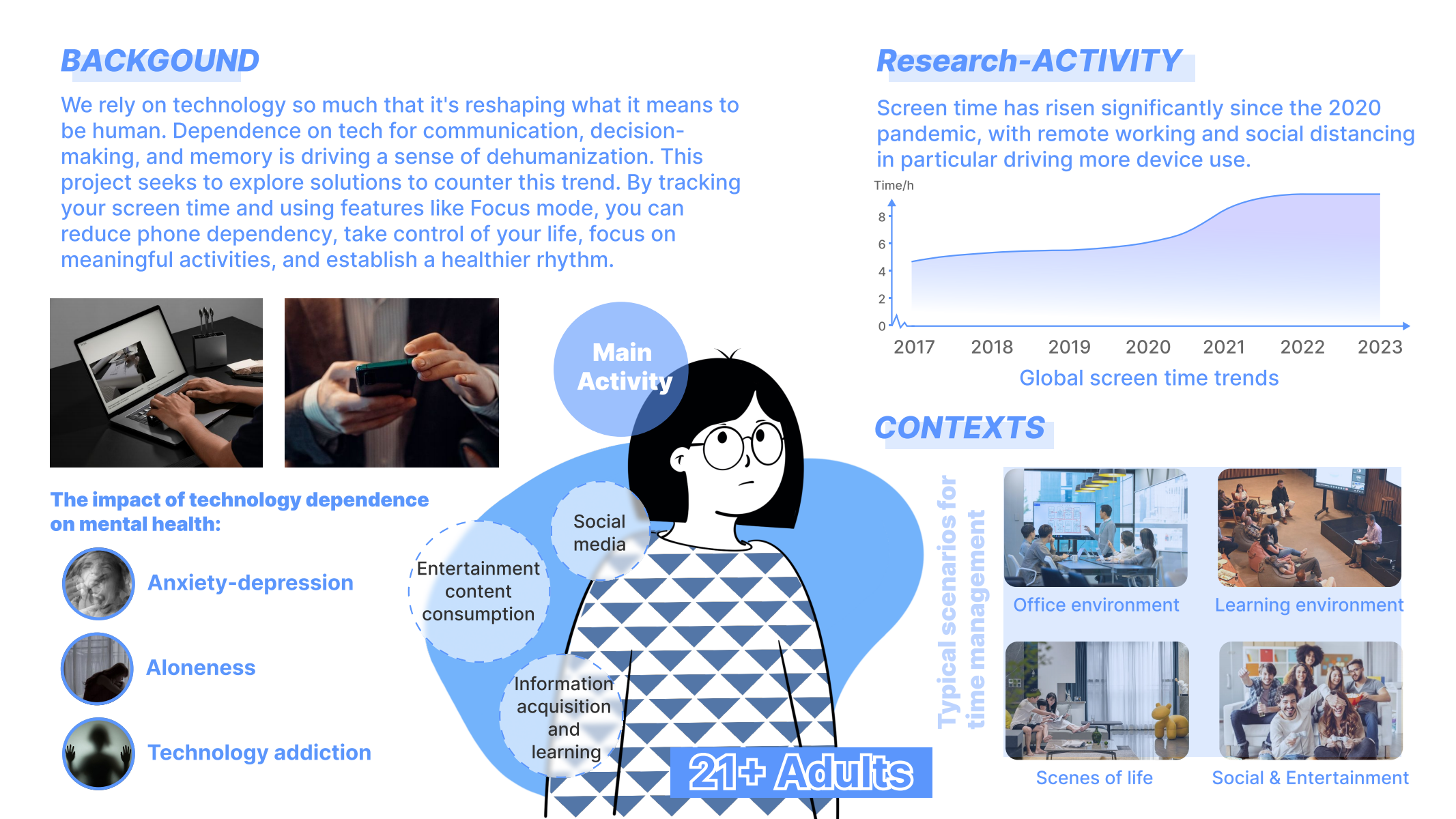 BACKGOUND

We rely on technology so much that it's reshaping what it means to be human. Dependence on tech for communication, decision-making, and memory is driving a sense of dehumanization. This project seeks to explore solutions to counter this trend. By tracking your screen time and using features like Focus mode, you can reduce phone dependency, take control of your life, focus on meaningful activities, and establish a healthier rhythm.

The impact of technology dependence on mental health:

Anxiety-depression

Aloneness

Technology addiction

Main Activity

Social media

Entertainment content consumption

Information acquisition and learning

21+ Adults

Research-ACTIVITY

Screen time has risen significantly since the 2020 pandemic, with remote working and social distancing in particular driving more device use.

Time/h

8
6
4
2
0

2017 2018 2019 2020 2021 2022 2023

Global screen time trends

CONTEXTS

Typical scenarios for time management

Office environment

Learning environment

Scenes of life

Social & Entertainment